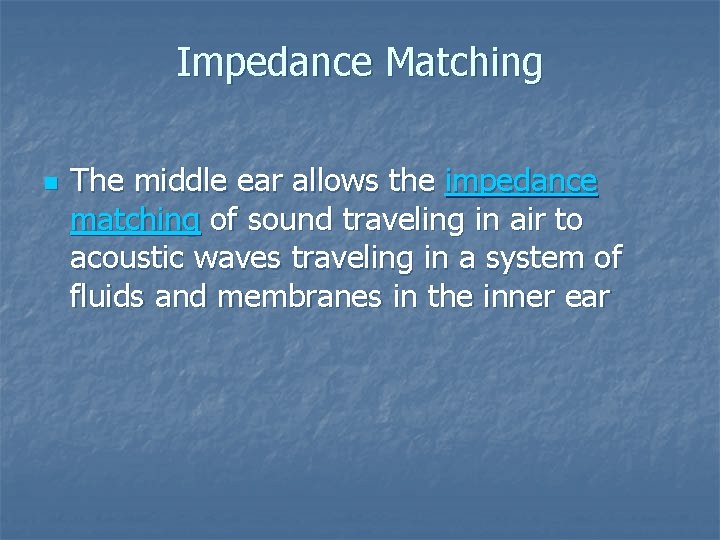 Impedance Matching

The middle ear allows the impedance matching of sound traveling in air to acoustic waves traveling in a system of fluids and membranes in the inner ear